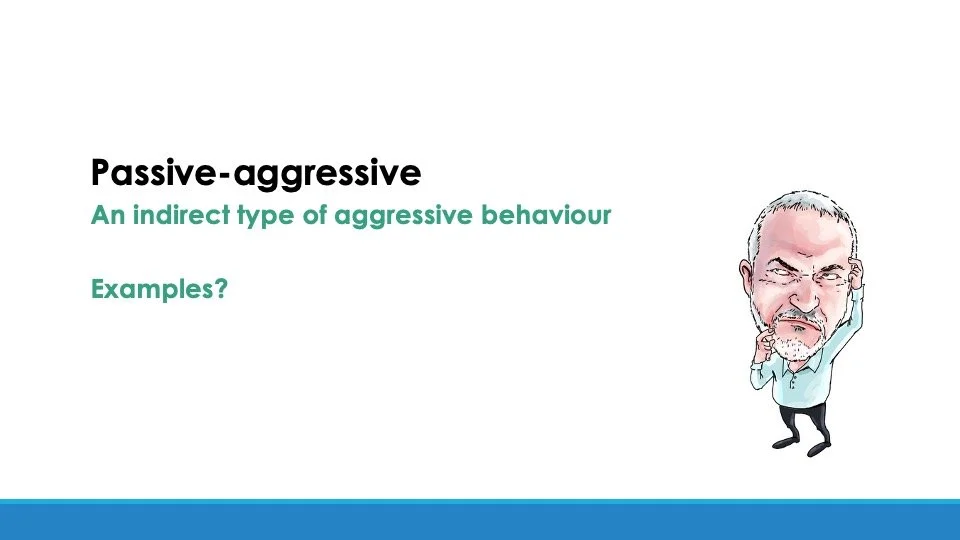 Passive-aggressive
An indirect type of aggressive behaviour

Examples?